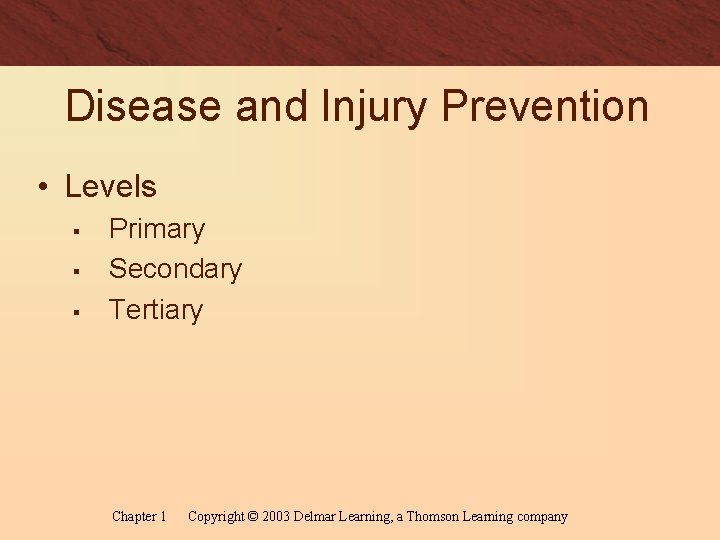 Disease and Injury Prevention

• Levels
▪ Primary
▪ Secondary
▪ Tertiary

Chapter 1 Copyright © 2003 Delmar Learning, a Thomson Learning company